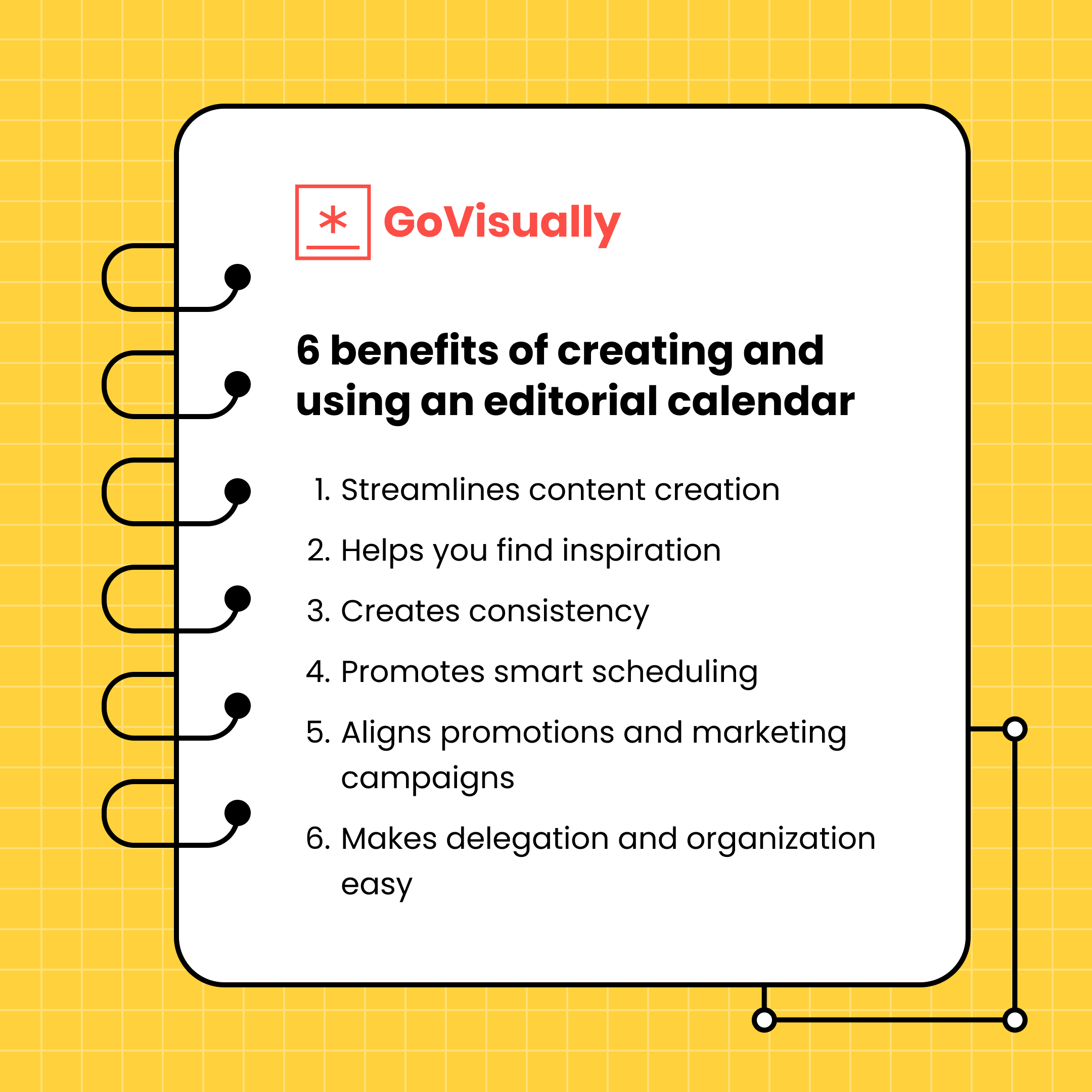 GoVisually

6 benefits of creating and using an editorial calendar

1. Streamlines content creation
2. Helps you find inspiration
3. Creates consistency
4. Promotes smart scheduling
5. Aligns promotions and marketing campaigns
6. Makes delegation and organization easy